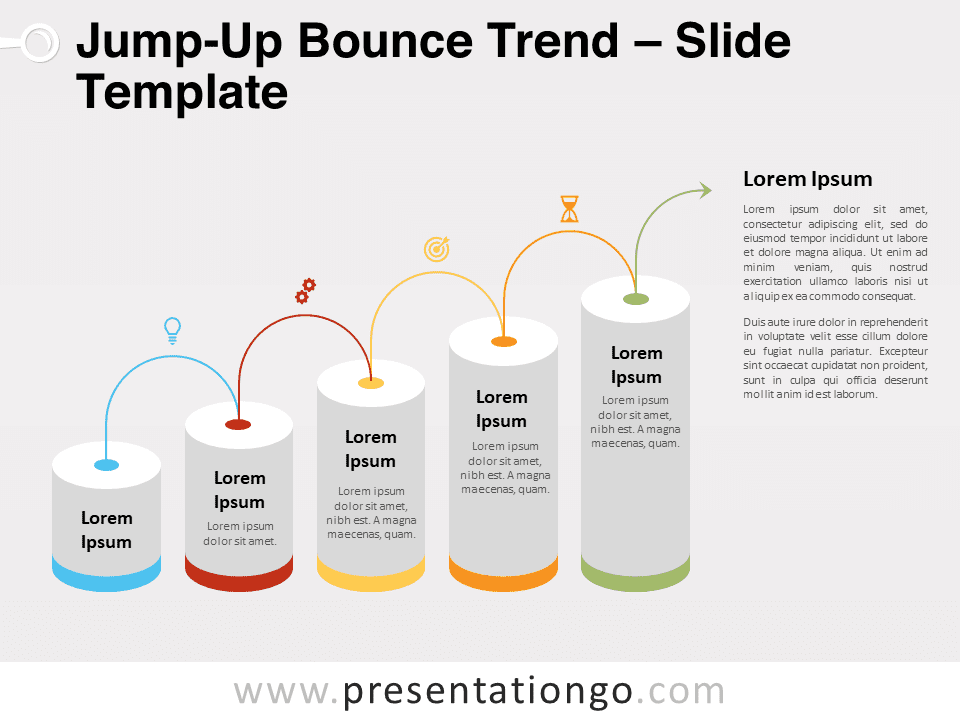 Jump-Up Bounce Trend – Slide Template

Lorem Ipsum

Lorem Ipsum
Lorem ipsum dolor sit amet.

Lorem Ipsum
Lorem ipsum dolor sit amet, nibh est. A magna maecenas, quam.

Lorem Ipsum
Lorem ipsum dolor sit amet, nibh est. A magna maecenas, quam.

Lorem Ipsum
Lorem ipsum dolor sit amet, nibh est. A magna maecenas, quam.

Lorem Ipsum

Lorem ipsum dolor sit amet, consectetur adipiscing elit, sed do eiusmod tempor incididunt ut labore et dolore magna aliqua. Ut enim ad minim veniam, quis nostrud exercitation ullamco laboris nisi ut aliquip ex ea commodo consequat.

Duis aute irure dolor in reprehenderit in voluptate velit esse cillum dolore eu fugiat nulla pariatur. Excepteur sint occaecat cupidatat non proident, sunt in culpa qui officia deserunt mollit anim id est laborum.

www.presentationgo.com